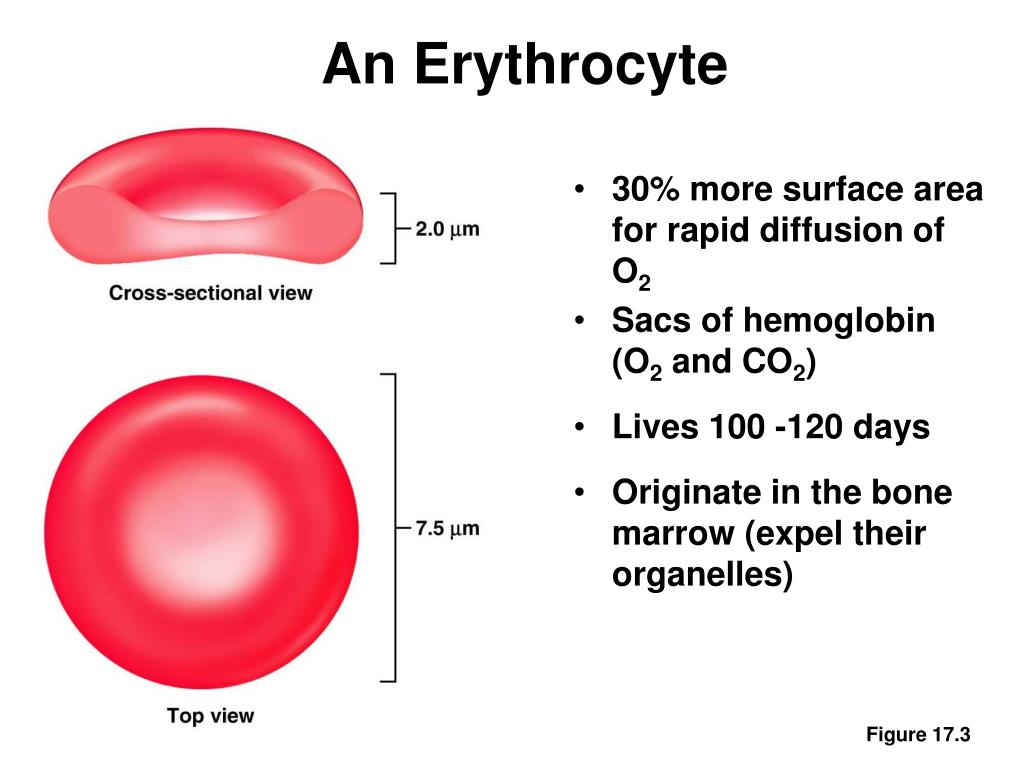 An Erythrocyte

2.0 $\mu$m

Cross-sectional view

7.5 $\mu$m

Top view

• 30% more surface area for rapid diffusion of $O_2$
• Sacs of hemoglobin ($O_2$ and $CO_2$)
• Lives 100 -120 days
• Originate in the bone marrow (expel their organelles)

Figure 17.3